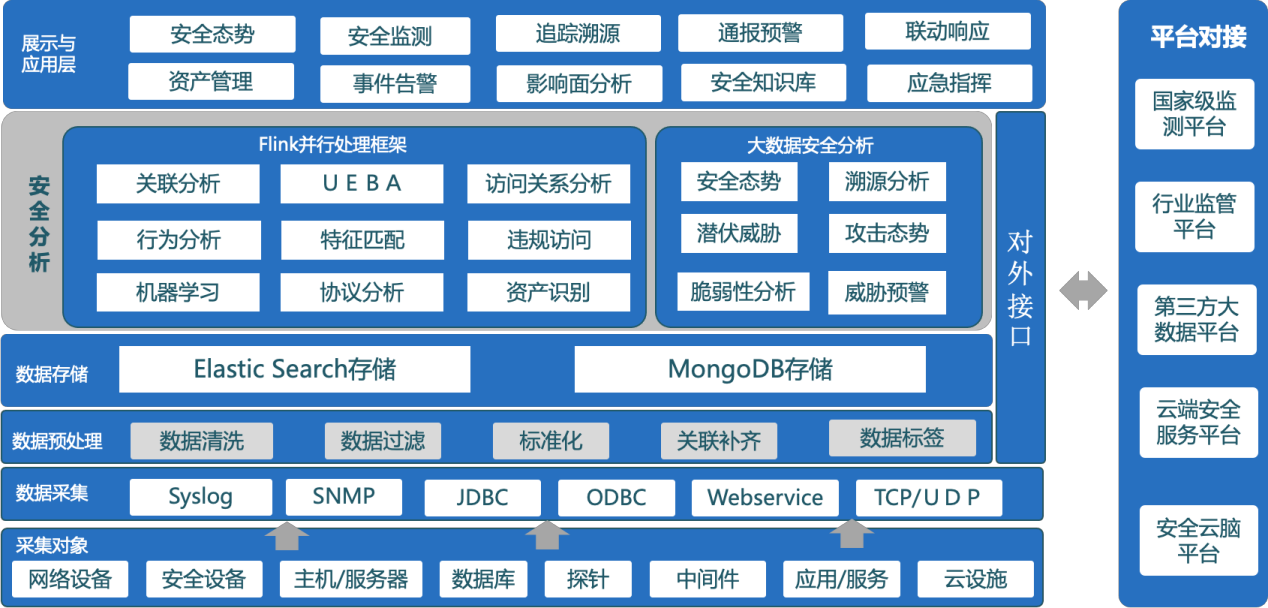 展示与应用层

安全态势
安全监测
追踪溯源
通报预警
联动响应
资产管理
事件告警
影响面分析
安全知识库
应急指挥

安全分析

Flink并行处理框架

关联分析
U E B A
访问关系分析
行为分析
特征匹配
违规访问
机器学习
协议分析
资产识别

大数据安全分析

安全态势
溯源分析
潜伏威胁
攻击态势
脆弱性分析
威胁预警

对外接口

数据存储

Elastic Search存储
MongoDB存储

数据预处理

数据清洗
数据过滤
标准化
关联补齐
数据标签

数据采集

Syslog
SNMP
JDBC
ODBC
Webservice
TCP/U D P

采集对象

网络设备
安全设备
主机/服务器
数据库
探针
中间件
应用/服务
云设施

平台对接

国家级监测平台
行业监管平台
第三方大数据平台
云端安全服务平台
安全云脑平台